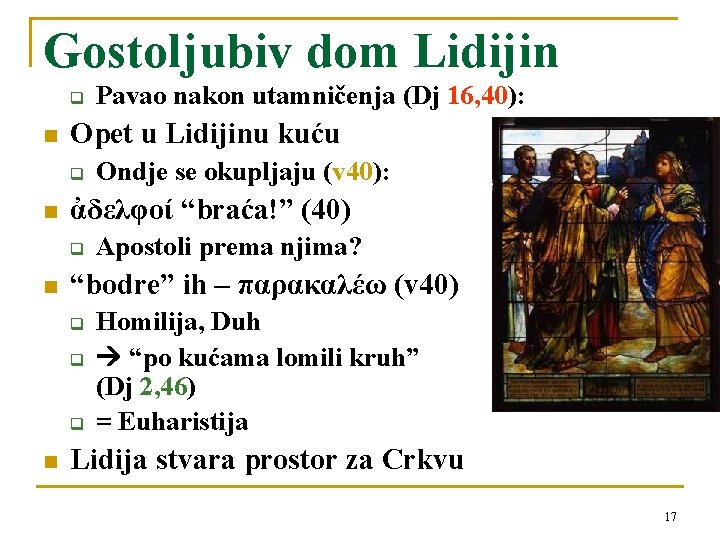 Gostoljubiv dom Lidijin

Pavao nakon utamničenja (Dj 16,40):

Opet u Lidijinu kuću

Ondje se okupljaju (v40):

ἀδελφοί “braća!” (40)

Apostoli prema njima?

“bodre” ih – παρακαλέω (v40)

Homilija, Duh

→ “po kućama lomili kruh” (Dj 2,46)

= Euharistija

Lidija stvara prostor za Crkvu

17